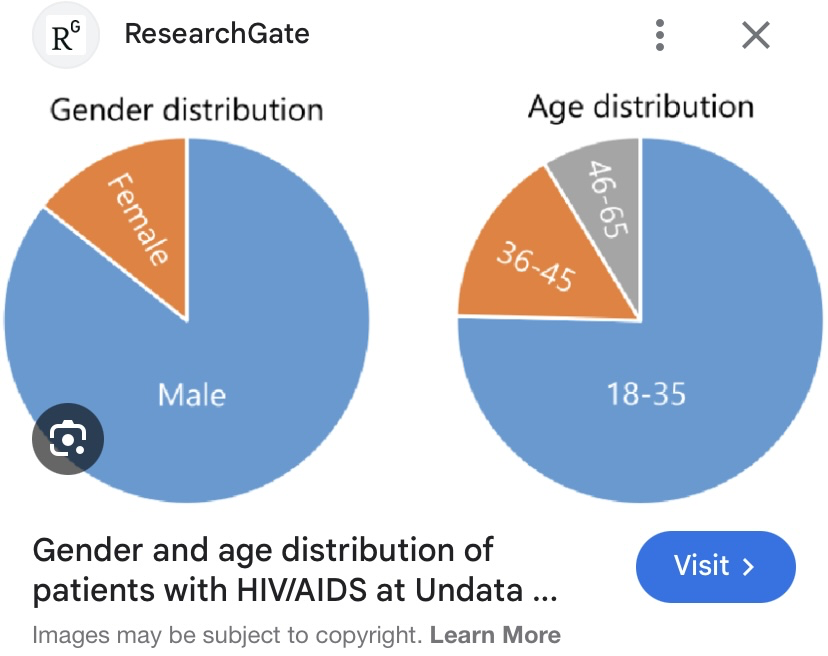 R^G ResearchGate

Gender distribution

Female

Male

Age distribution

46-65

36-45

18-35

Gender and age distribution of patients with HIV/AIDS at Undata ...

Visit >

Images may be subject to copyright. Learn More